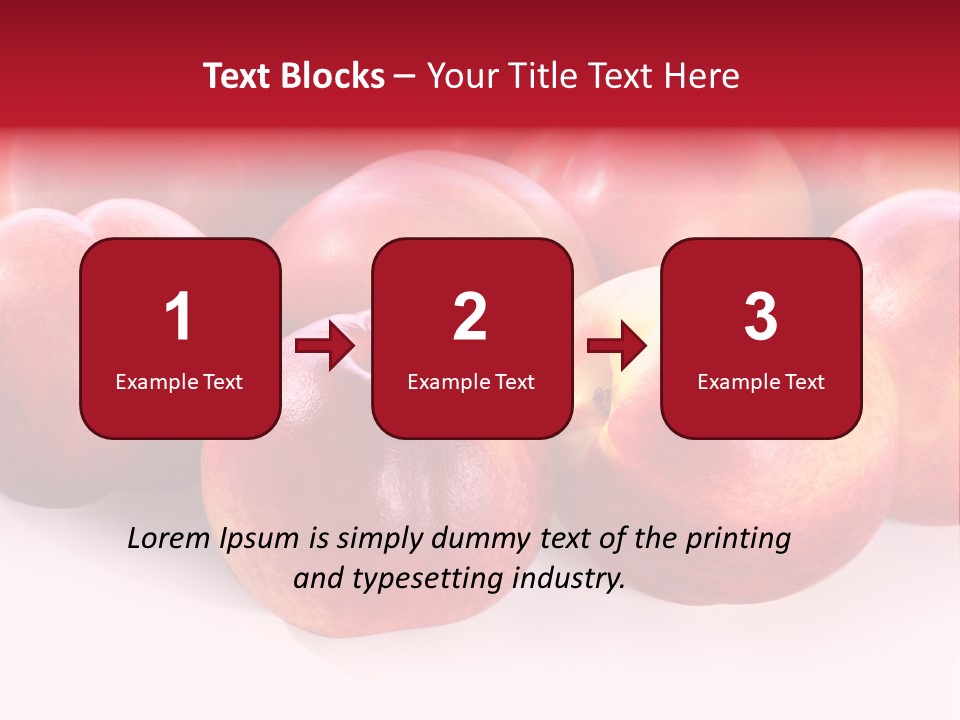 Text Blocks – Your Title Text Here

1
Example Text

2
Example Text

3
Example Text

Lorem Ipsum is simply dummy text of the printing and typesetting industry.